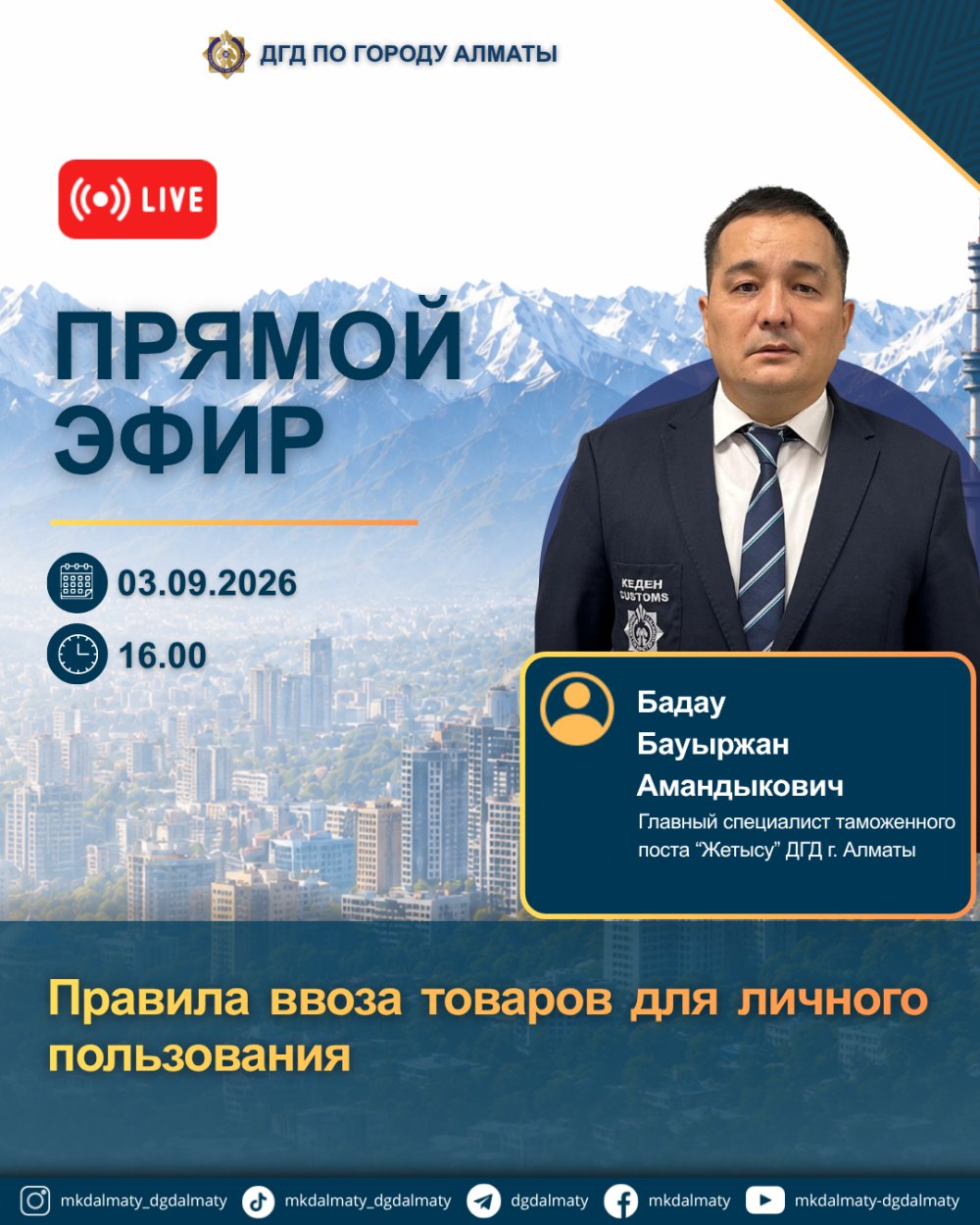 ДГД ПО ГОРОДУ АЛМАТЫ

LIVE

ПРЯМОЙ ЭФИР

03.09.2026

16.00

КЕДЕН
CUSTOMS

Бадау
Бауыржан
Амандыкович
Главный специалист таможенного поста “Жетысу” ДГД г. Алматы

Правила ввоза товаров для личного пользования

mkdalmaty_dgdalmaty mkdalmaty_dgdalmaty dgdalmaty mkdalmaty mkdalmaty-dgdalmaty